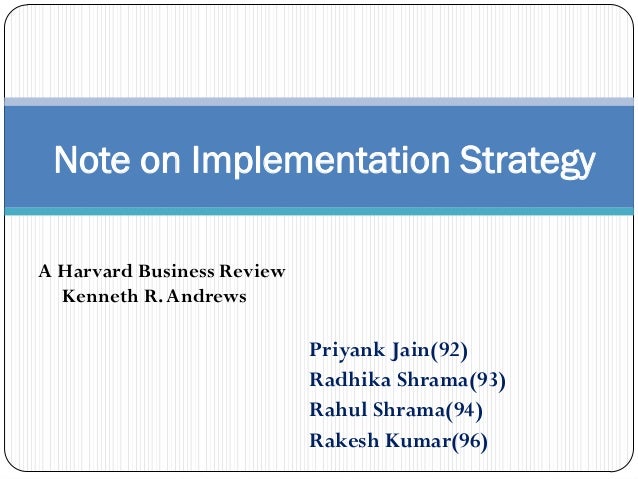 Note on Implementation Strategy

A Harvard Business Review
Kenneth R. Andrews

Priyank Jain(92)
Radhika Shrama(93)
Rahul Shrama(94)
Rakesh Kumar(96)